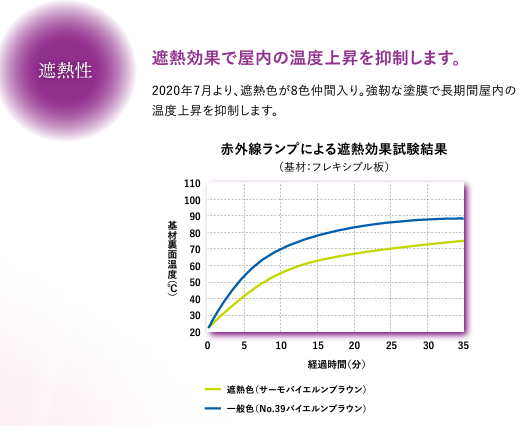 遮熱性

遮熱効果で屋内の温度上昇を抑制します。

2020年7月より、遮熱色が8色仲間入り。強靭な塗膜で長期間屋内の温度上昇を抑制します。

赤外線ランプによる遮熱効果試験結果
（基材：フレキシブル板）

基材裏面温度（℃）

110
100
90
80
70
60
50
40
30
20

0 5 10 15 20 25 30 35

経過時間（分）

遮熱色（サーモバイエルンブラウン）
一般色（No.39バイエルンブラウン）